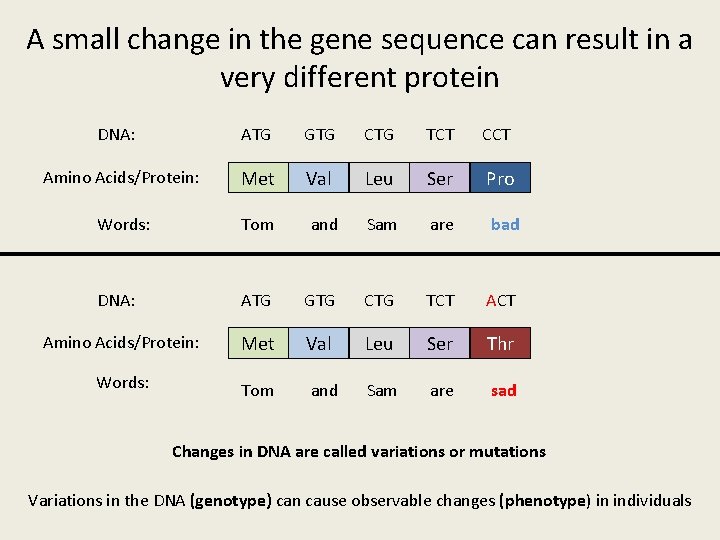 A small change in the gene sequence can result in a very different protein

| DNA: | ATG | GTG | CTG | TCT | CCT |
|---|---|---|---|---|---|
| Amino Acids/Protein: | Met | Val | Leu | Ser | Pro |
| Words: | Tom | and | Sam | are | bad |

| DNA: | ATG | GTG | CTG | TCT | ACT |
|---|---|---|---|---|---|
| Amino Acids/Protein: | Met | Val | Leu | Ser | Thr |
| Words: | Tom | and | Sam | are | sad |

Changes in DNA are called variations or mutations

Variations in the DNA (genotype) can cause observable changes (phenotype) in individuals